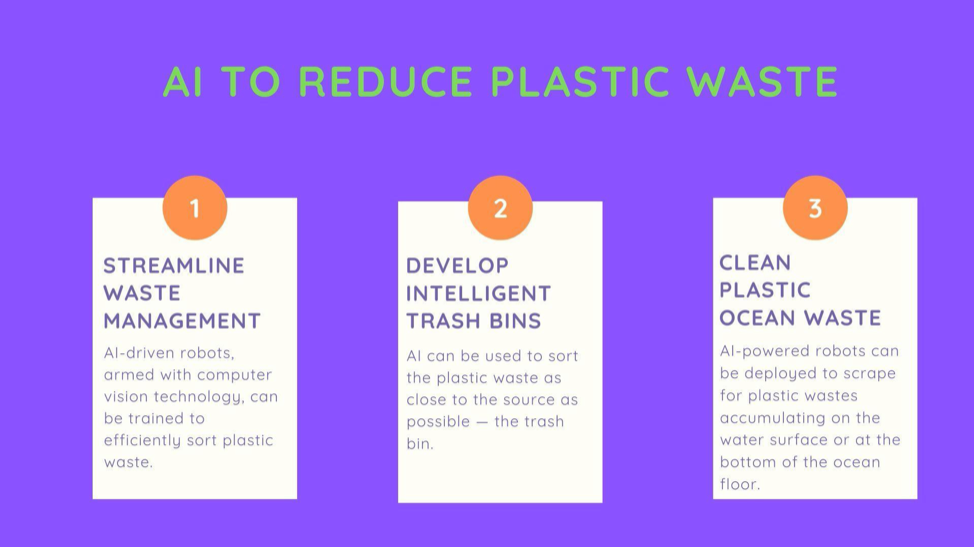 AI TO REDUCE PLASTIC WASTE

1

STREAMLINE WASTE MANAGEMENT

AI-driven robots, armed with computer vision technology, can be trained to efficiently sort plastic waste.

2

DEVELOP INTELLIGENT TRASH BINS

AI can be used to sort the plastic waste as close to the source as possible — the trash bin.

3

CLEAN PLASTIC OCEAN WASTE

AI-powered robots can be deployed to scrape for plastic wastes accumulating on the water surface or at the bottom of the ocean floor.